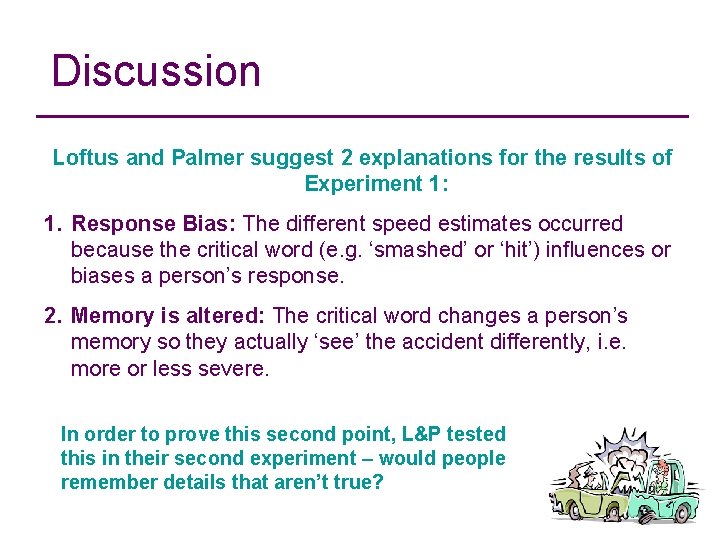 Discussion

Loftus and Palmer suggest 2 explanations for the results of Experiment 1:

1. Response Bias: The different speed estimates occurred because the critical word (e.g. ‘smashed’ or ‘hit’) influences or biases a person’s response.

2. Memory is altered: The critical word changes a person’s memory so they actually ‘see’ the accident differently, i.e. more or less severe.

In order to prove this second point, L&P tested this in their second experiment – would people remember details that aren’t true?